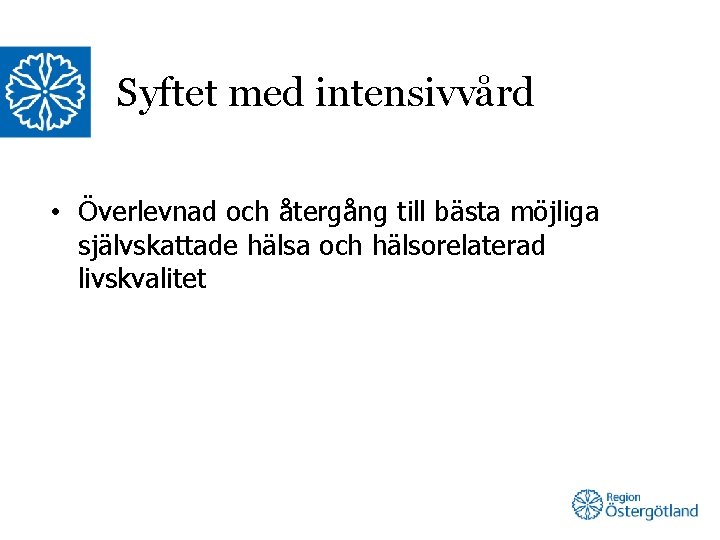 Syftet med intensivvård

• Överlevnad och återgång till bästa möjliga självskattade hälsa och hälsorelaterad livskvalitet

Region Östergötland